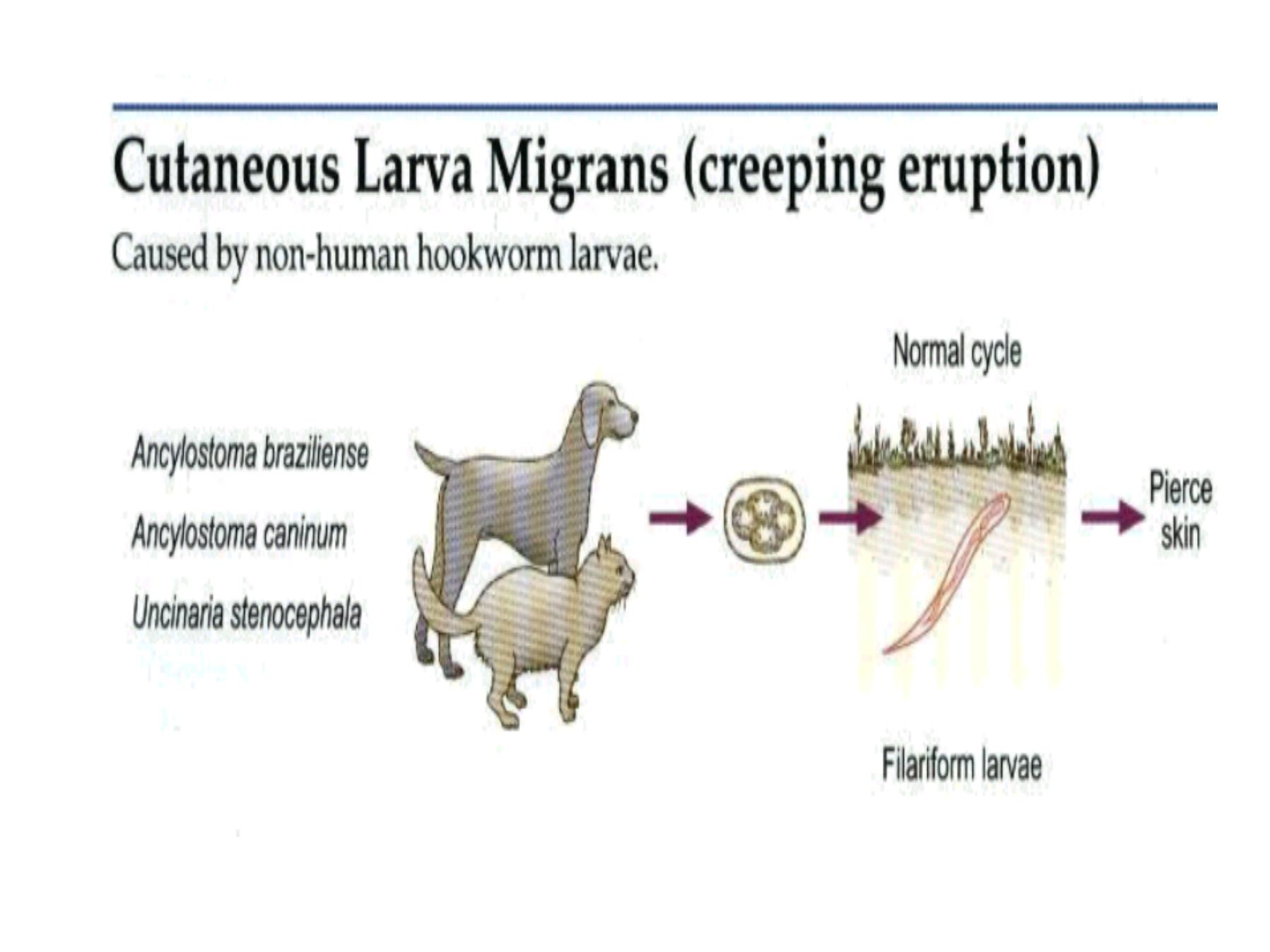 Cutaneous Larva Migrans (creeping eruption)

Caused by non-human hookworm larvae.

Ancylostoma braziliense

Ancylostoma caninum

Uncinaria stenocephala

Normal cycle

Pierce skin

Filariform larvae